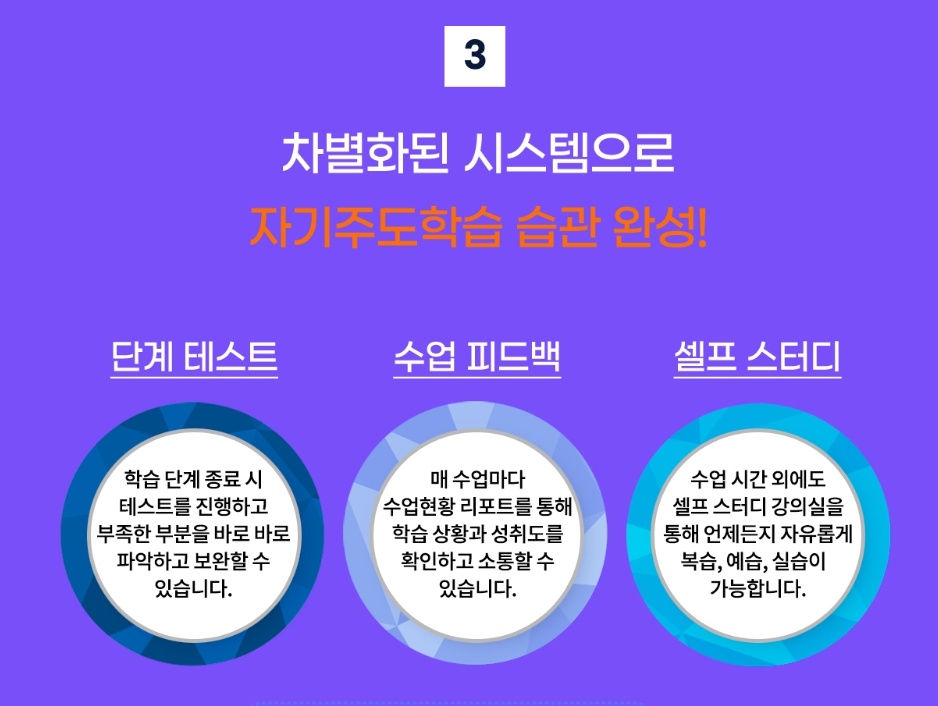 3

차별화된 시스템으로

자기주도학습 습관 완성!

단계 테스트

학습 단계 종료 시 테스트를 진행하고 부족한 부분을 바로 바로 파악하고 보완할 수 있습니다.

수업 피드백

매 수업마다 수업현황 리포트를 통해 학습 상황과 성취도를 확인하고 소통할 수 있습니다.

셀프 스터디

수업 시간 외에도 셀프 스터디 강의실을 통해 언제든지 자유롭게 복습, 예습, 실습이 가능합니다.